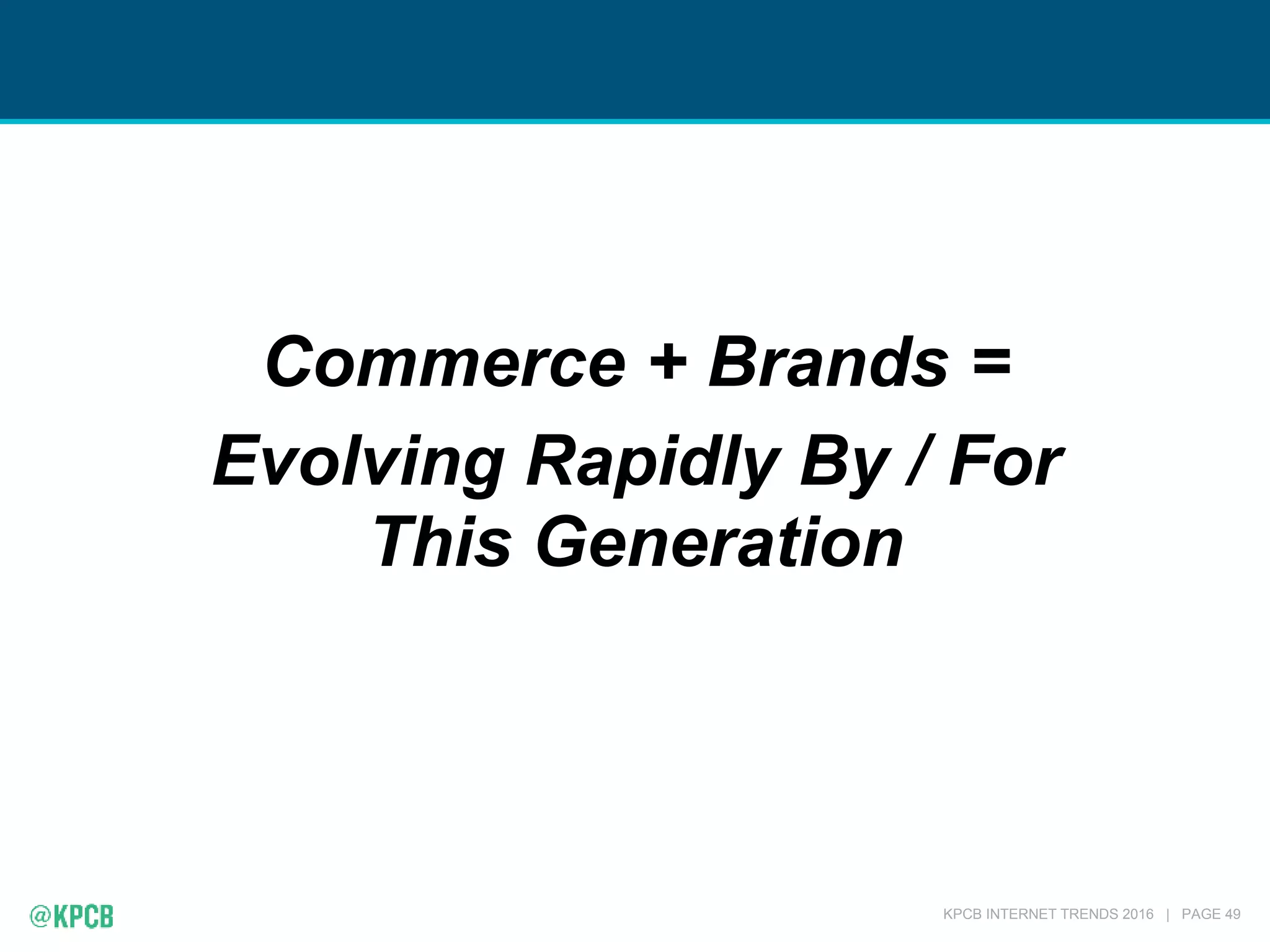 Commerce + Brands =
Evolving Rapidly By / For This Generation

@KPCB

KPCB INTERNET TRENDS 2016 | PAGE 49